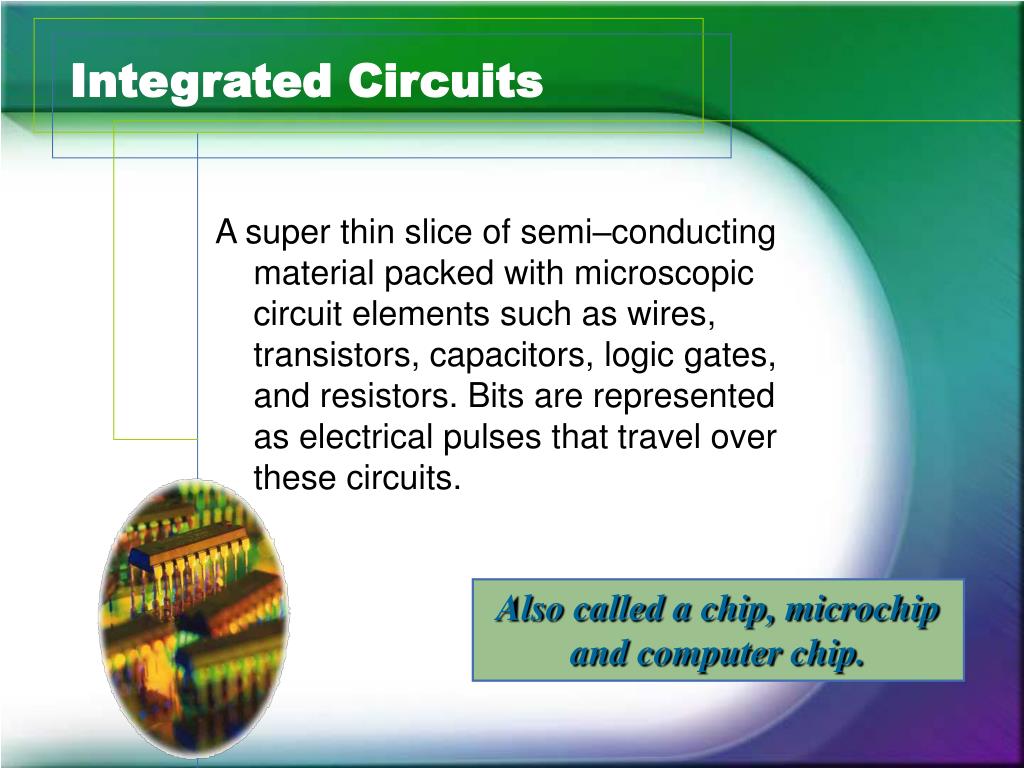 Integrated Circuits

A super thin slice of semi–conducting material packed with microscopic circuit elements such as wires, transistors, capacitors, logic gates, and resistors. Bits are represented as electrical pulses that travel over these circuits.

Also called a chip, microchip and computer chip.